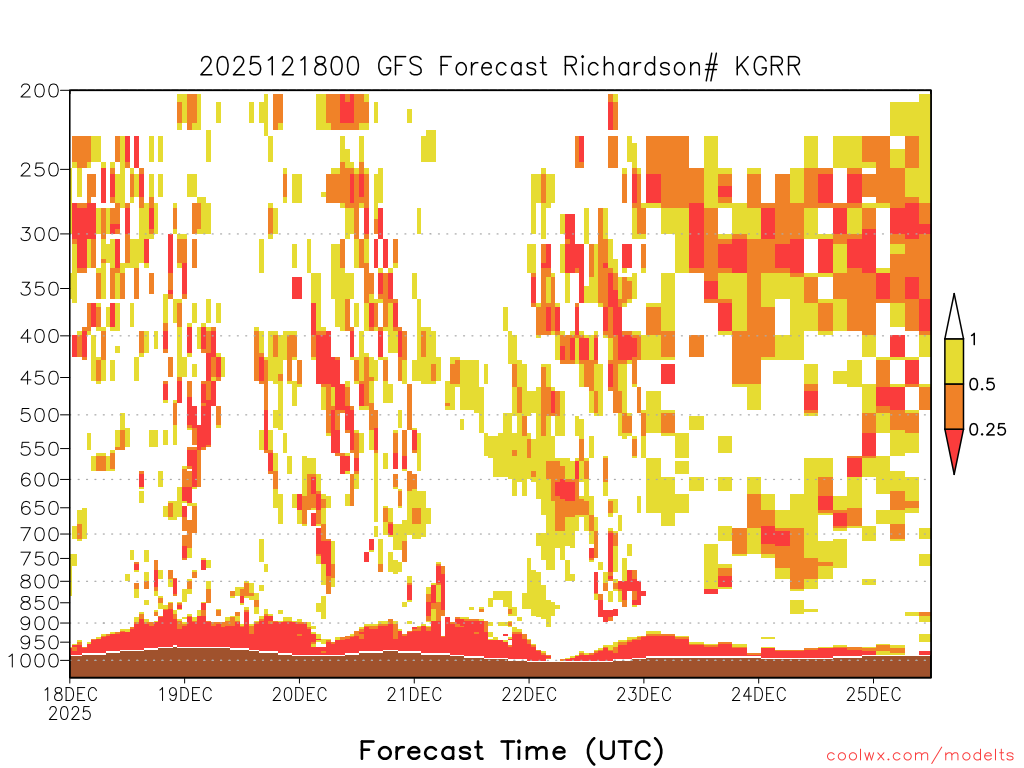 2025121800 GFS Forecast Richardson# KGRR

200
250
300
350
400
450
500
550
600
650
700
750
800
850
900
950
1000

1
0.5
0.25

18DEC
2025
19DEC
20DEC
21DEC
22DEC
23DEC
24DEC
25DEC

Forecast Time (UTC)

coolwx.com/modelts